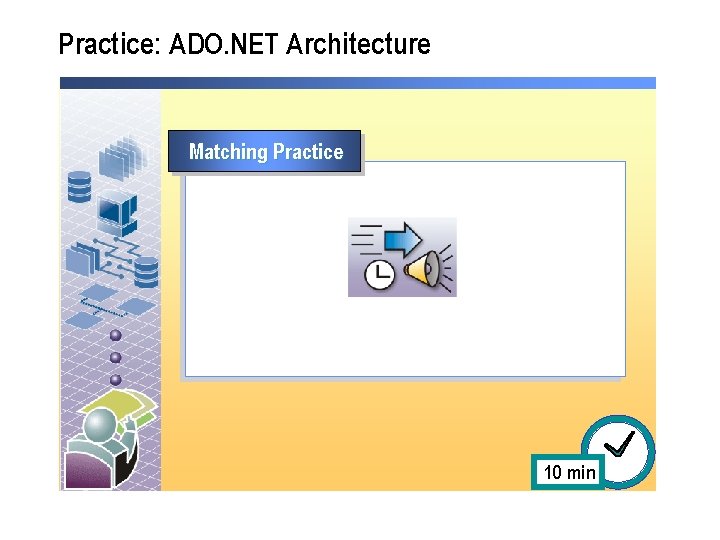 Practice: ADO.NET Architecture

Matching Practice

10 min